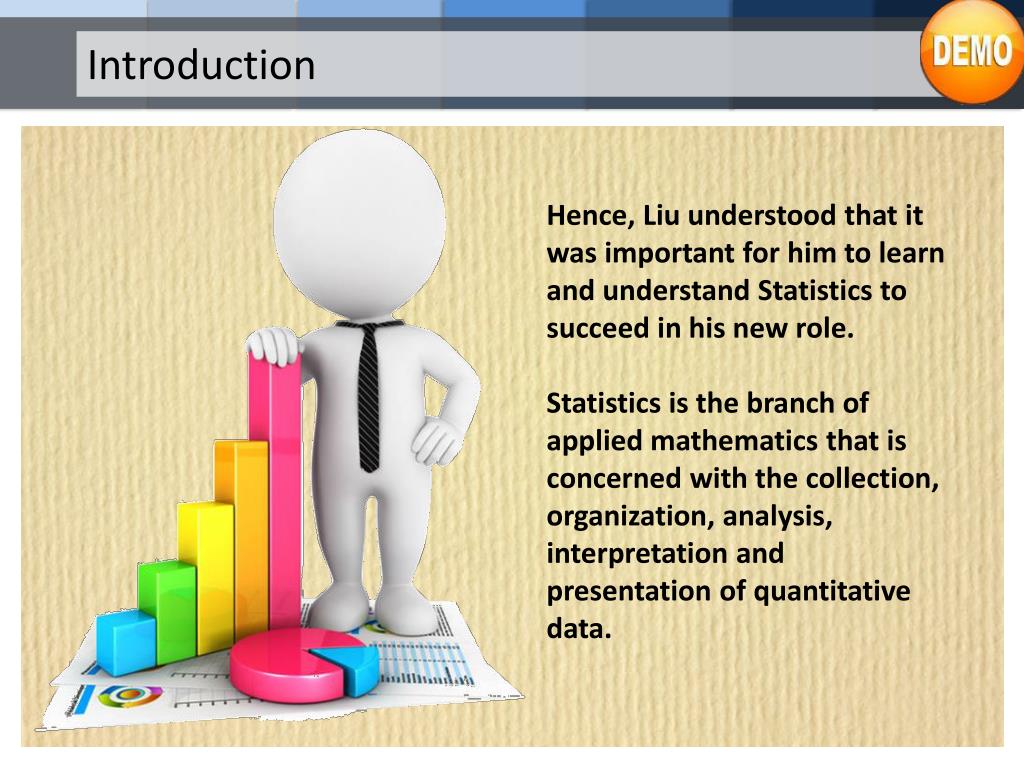 Introduction

DEMO

Hence, Liu understood that it was important for him to learn and understand Statistics to succeed in his new role.

Statistics is the branch of applied mathematics that is concerned with the collection, organization, analysis, interpretation and presentation of quantitative data.